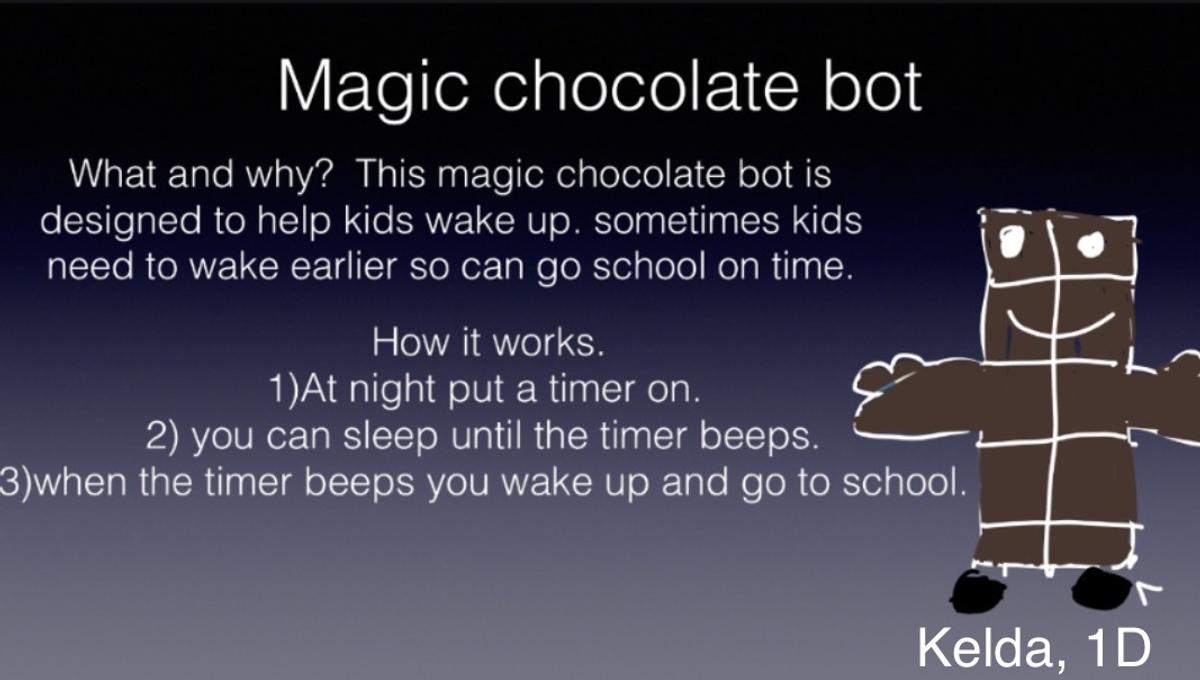 Magic chocolate bot

What and why? This magic chocolate bot is designed to help kids wake up. sometimes kids need to wake earlier so can go school on time.

How it works.
1)At night put a timer on.
2) you can sleep until the timer beeps.
3)when the timer beeps you wake up and go to school.

Kelda, 1D